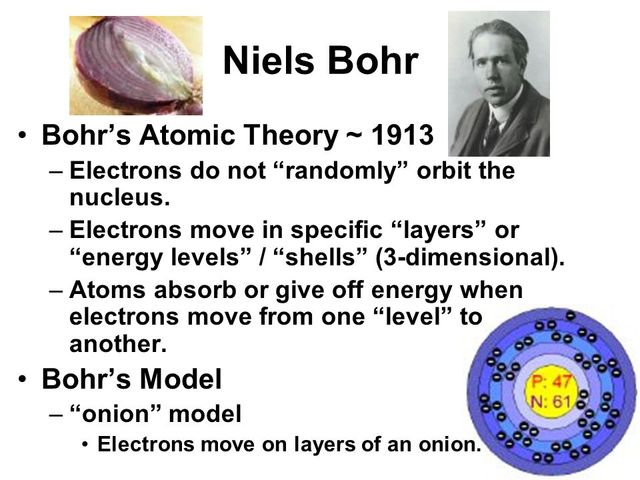 Niels Bohr

• Bohr's Atomic Theory ~ 1913
– Electrons do not "randomly" orbit the nucleus.
– Electrons move in specific "layers" or "energy levels" / "shells" (3-dimensional).
– Atoms absorb or give off energy when electrons move from one "level" to another.
• Bohr's Model
– "onion" model
• Electrons move on layers of an onion.

P: 47
N: 61